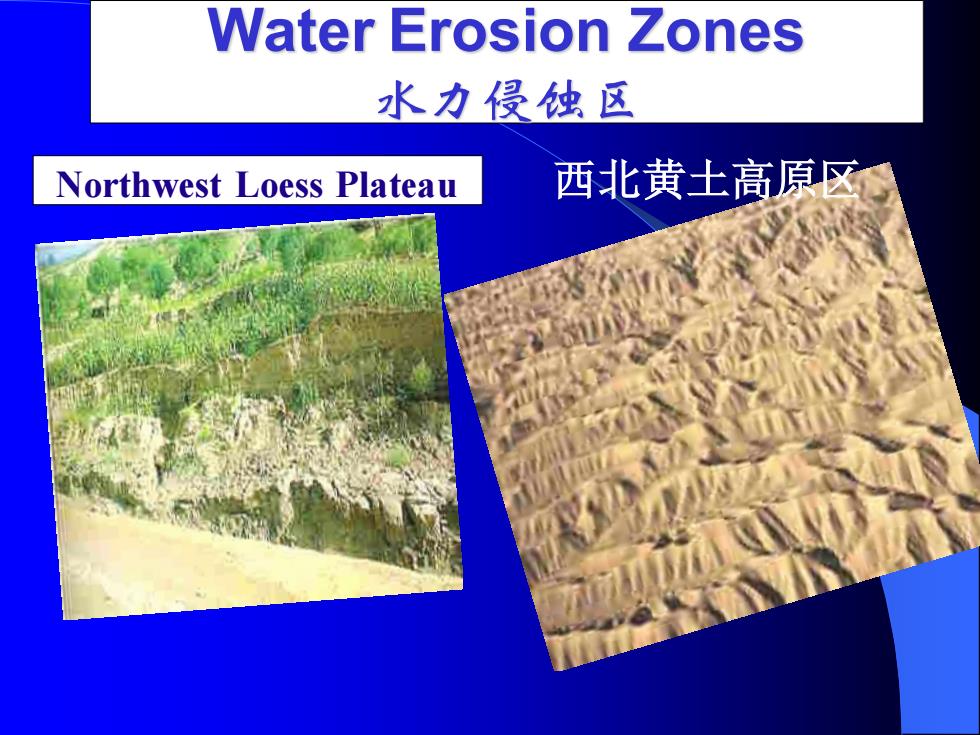 Water Erosion Zones
水力侵蚀区

Northwest Loess Plateau

西北黄土高原区